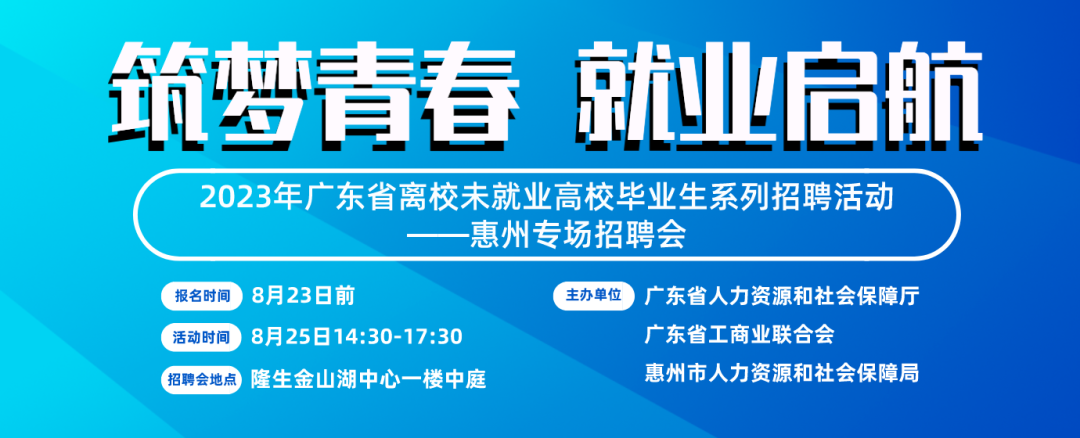 筑梦青春 就业启航

2023年广东省离校未就业高校毕业生系列招聘活动
——惠州专场招聘会

报名时间 8月23日前

活动时间 8月25日14:30-17:30

招聘会地点 隆生金山湖中心一楼中庭

主办单位 广东省人力资源和社会保障厅
广东省工商业联合会
惠州市人力资源和社会保障局